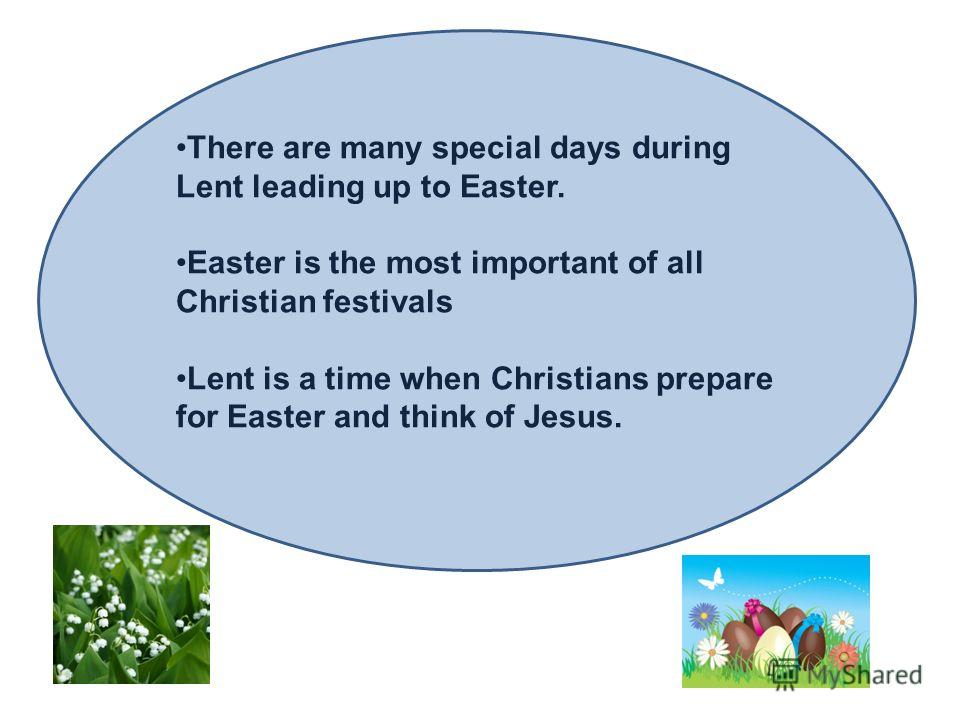 •There are many special days during Lent leading up to Easter.

•Easter is the most important of all Christian festivals

•Lent is a time when Christians prepare for Easter and think of Jesus.

MyShared